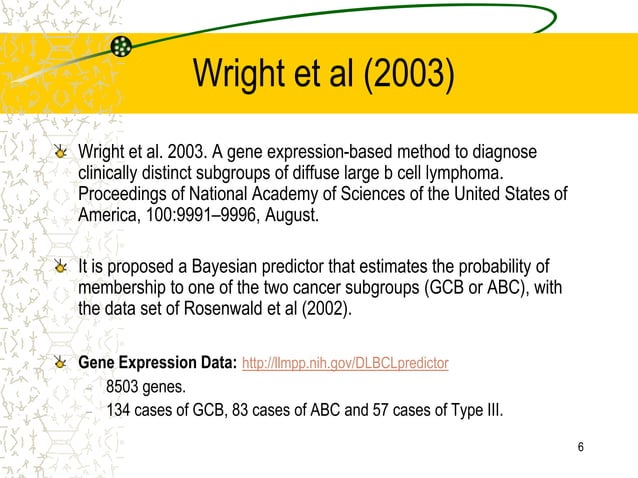 Wright et al (2003)

Wright et al. 2003. A gene expression-based method to diagnose clinically distinct subgroups of diffuse large b cell lymphoma. Proceedings of National Academy of Sciences of the United States of America, 100:9991–9996, August.

It is proposed a Bayesian predictor that estimates the probability of membership to one of the two cancer subgroups (GCB or ABC), with the data set of Rosenwald et al (2002).

Gene Expression Data: http://llmpp.nih.gov/DLBCLpredictor
– 8503 genes.
– 134 cases of GCB, 83 cases of ABC and 57 cases of Type III.

6